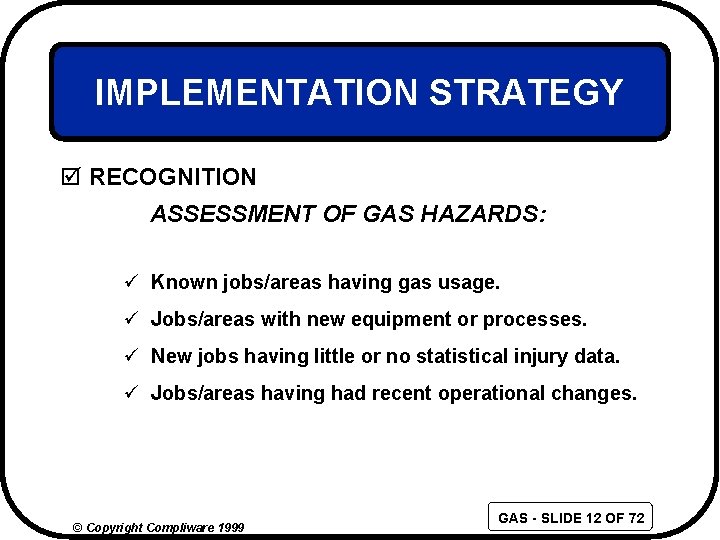 IMPLEMENTATION STRATEGY

☑ RECOGNITION

ASSESSMENT OF GAS HAZARDS:

✓ Known jobs/areas having gas usage.

✓ Jobs/areas with new equipment or processes.

✓ New jobs having little or no statistical injury data.

✓ Jobs/areas having had recent operational changes.

© Copyright Compliware 1999

GAS - SLIDE 12 OF 72